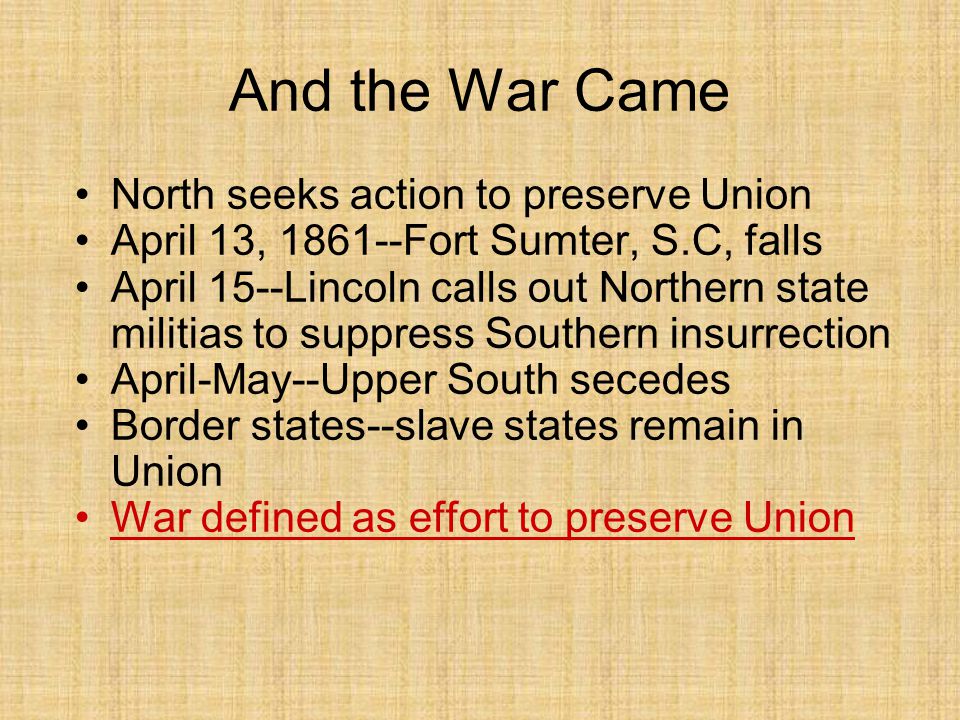 And the War Came

• North seeks action to preserve Union
• April 13, 1861--Fort Sumter, S.C, falls
• April 15--Lincoln calls out Northern state militias to suppress Southern insurrection
• April-May--Upper South secedes
• Border states--slave states remain in Union
• War defined as effort to preserve Union